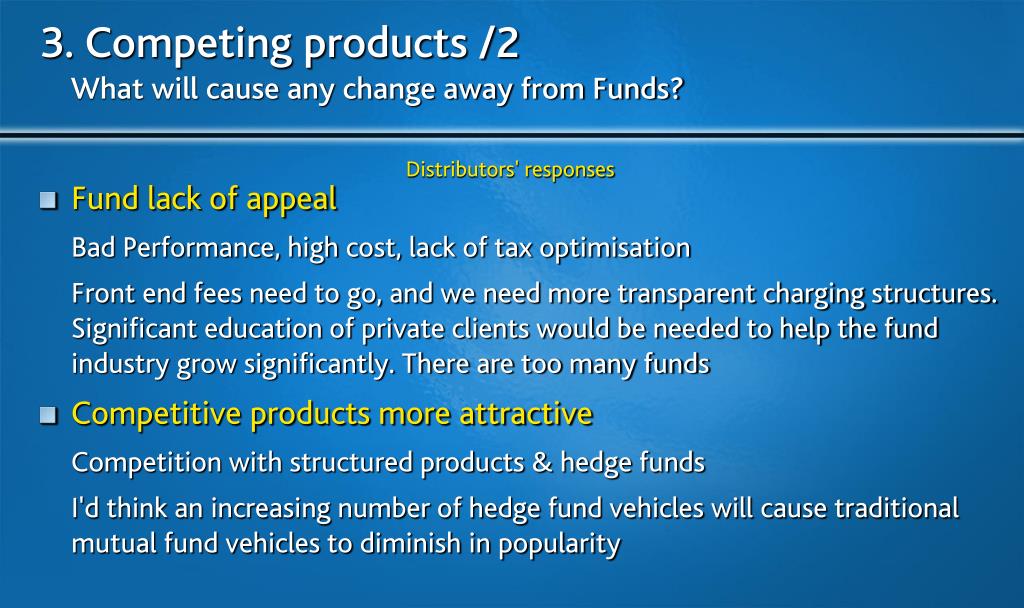 3. Competing products /2
What will cause any change away from Funds?

Distributors' responses

Fund lack of appeal

Bad Performance, high cost, lack of tax optimisation

Front end fees need to go, and we need more transparent charging structures. Significant education of private clients would be needed to help the fund industry grow significantly. There are too many funds

Competitive products more attractive

Competition with structured products & hedge funds

I'd think an increasing number of hedge fund vehicles will cause traditional mutual fund vehicles to diminish in popularity